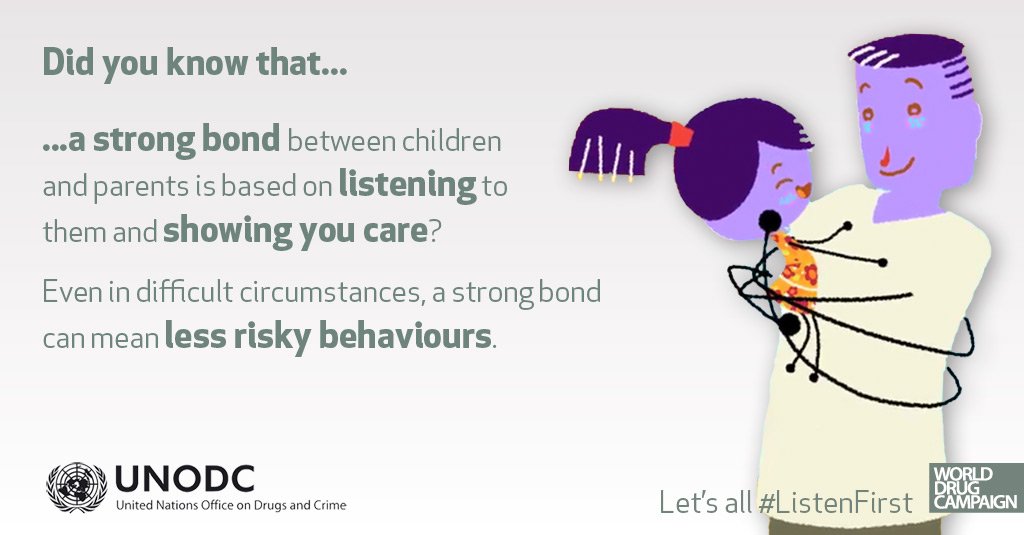 Did you know that...

...a strong bond between children and parents is based on listening to them and showing you care?

Even in difficult circumstances, a strong bond can mean less risky behaviours.

UNODC
United Nations Office on Drugs and Crime

Let's all #ListenFirst

WORLD DRUG CAMPAIGN